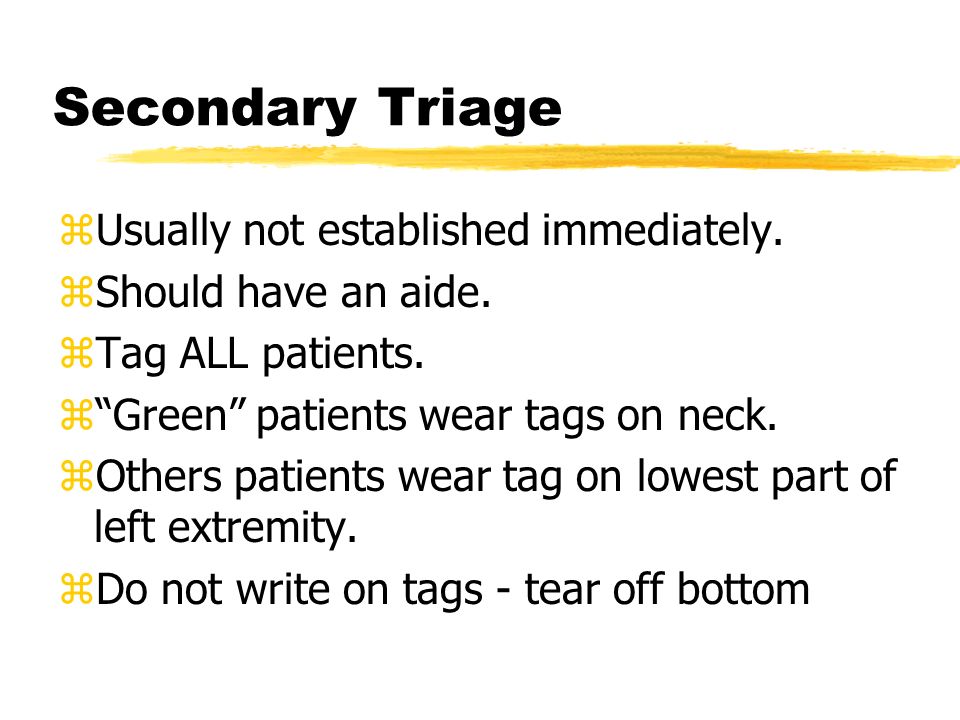 Secondary Triage

⌘Usually not established immediately.
⌘Should have an aide.
⌘Tag ALL patients.
⌘“Green” patients wear tags on neck.
⌘Others patients wear tag on lowest part of left extremity.
⌘Do not write on tags - tear off bottom